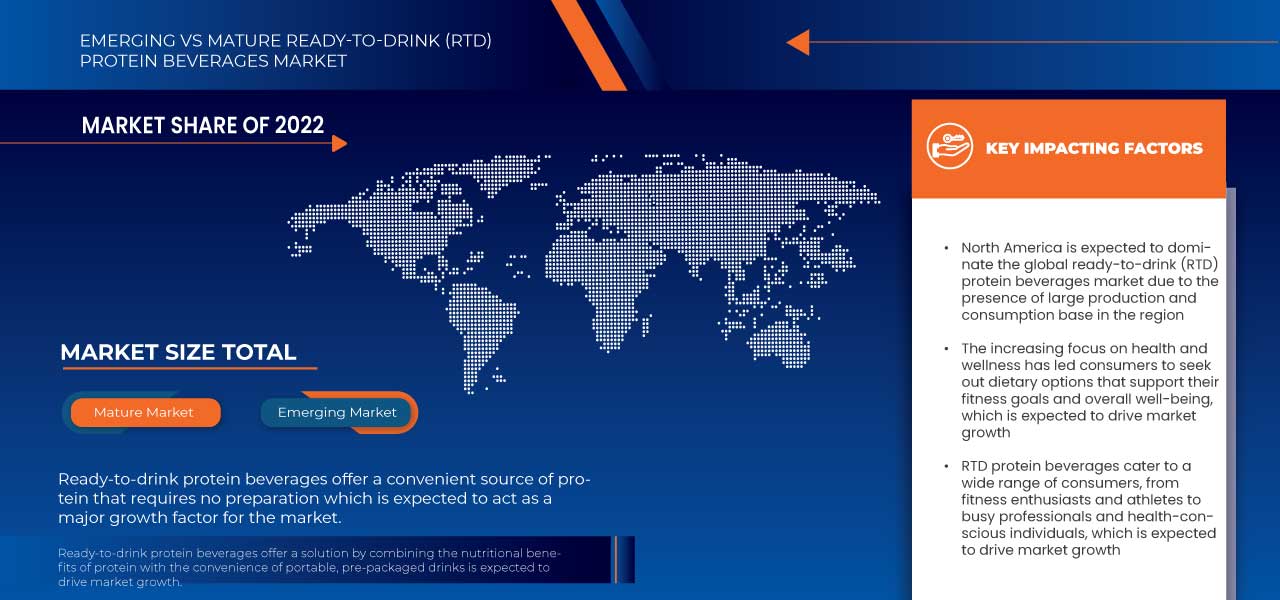 EMERGING VS MATURE READY-TO-DRINK (RTD) PROTEIN BEVERAGES MARKET

MARKET SHARE OF 2022

MARKET SIZE TOTAL

Mature Market

Emerging Market

Ready-to-drink protein beverages offer a convenient source of protein that requires no preparation which is expected to act as a major growth factor for the market.

Ready-to-drink protein beverages offer a solution by combining the nutritional benefits of protein with the convenience of portable, pre-packaged drinks is expected to drive market growth.

KEY IMPACTING FACTORS

• North America is expected to dominate the global ready-to-drink (RTD) protein beverages market due to the presence of large production and consumption base in the region

• The increasing focus on health and wellness has led consumers to seek out dietary options that support their fitness goals and overall well-being, which is expected to drive market growth

• RTD protein beverages cater to a wide range of consumers, from fitness enthusiasts and athletes to busy professionals and health-conscious individuals, which is expected to drive market growth